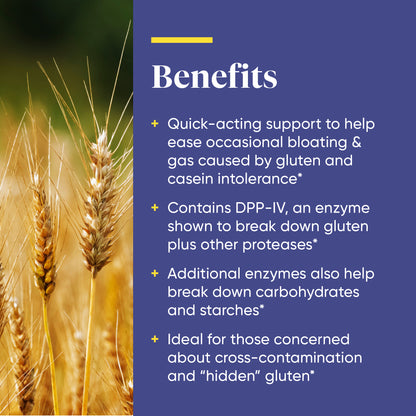 Benefits

+ Quick-acting support to help ease occasional bloating & gas caused by gluten and casein intolerance*

+ Contains DPP-IV, an enzyme shown to break down gluten plus other proteases*

+ Additional enzymes also help break down carbohydrates and starches*

+ Ideal for those concerned about cross-contamination and "hidden" gluten*